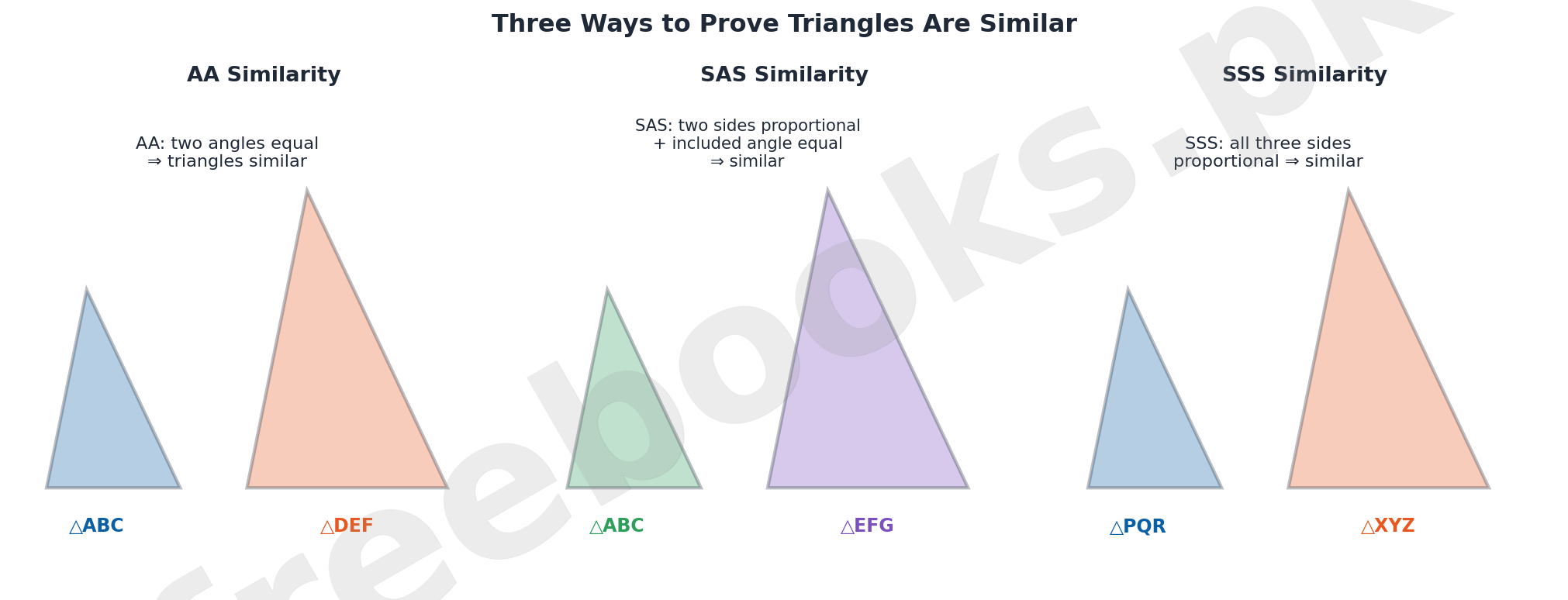 Three Ways to Prove Triangles Are Similar

AA Similarity

AA: two angles equal
⇒ triangles similar

△ABC

△DEF

SAS Similarity

SAS: two sides proportional
+ included angle equal
⇒ similar

△ABC

△EFG

SSS Similarity

SSS: all three sides
proportional ⇒ similar

△PQR

△XYZ

freebooks.pk